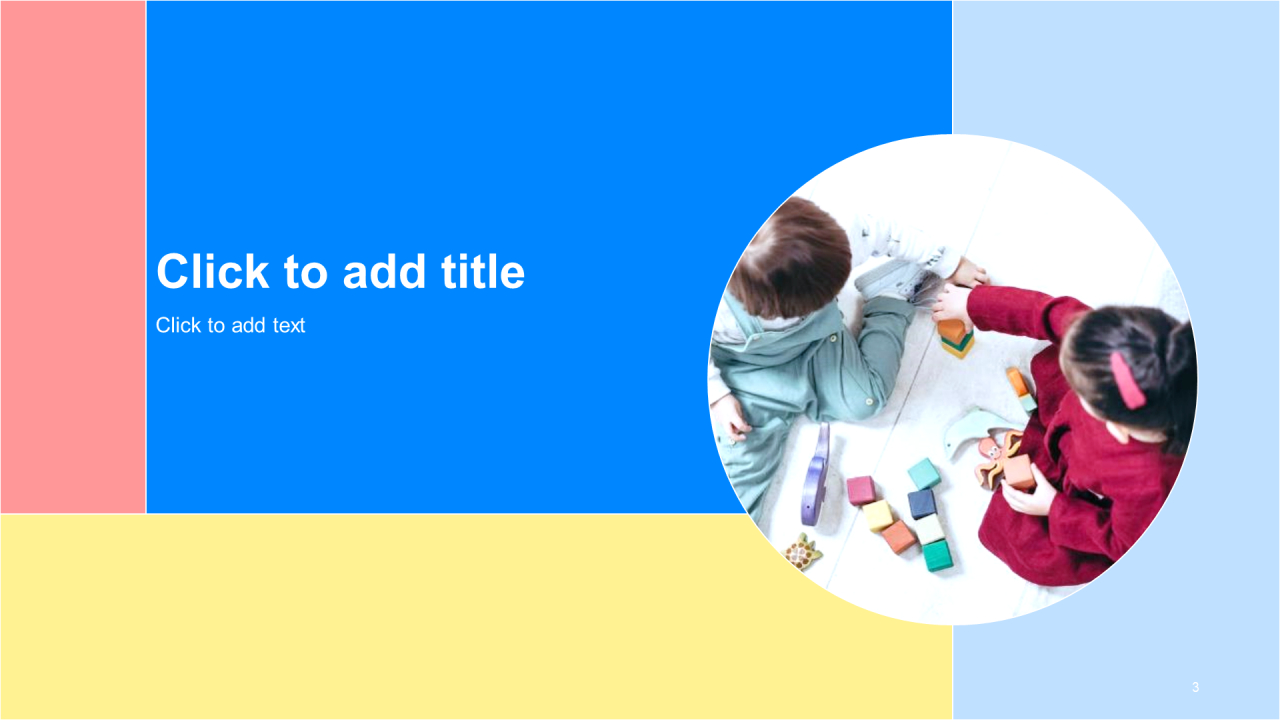 Click to add title

Click to add text

3